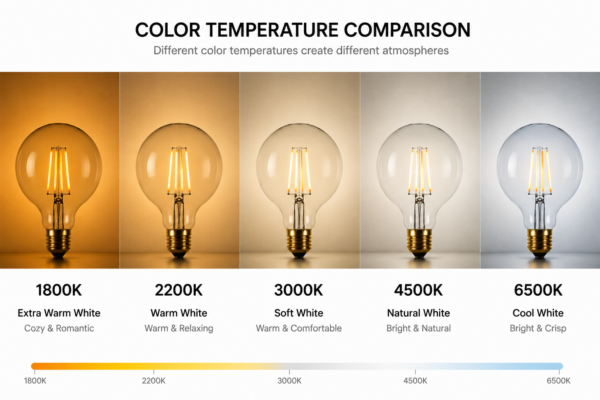 COLOR TEMPERATURE COMPARISON

Different color temperatures create different atmospheres

1800K
Extra Warm White
Cozy & Romantic

2200K
Warm White
Warm & Relaxing

3000K
Soft White
Warm & Comfortable

4500K
Natural White
Bright & Natural

6500K
Cool White
Bright & Crisp

1800K
2200K
3000K
4500K
6500K